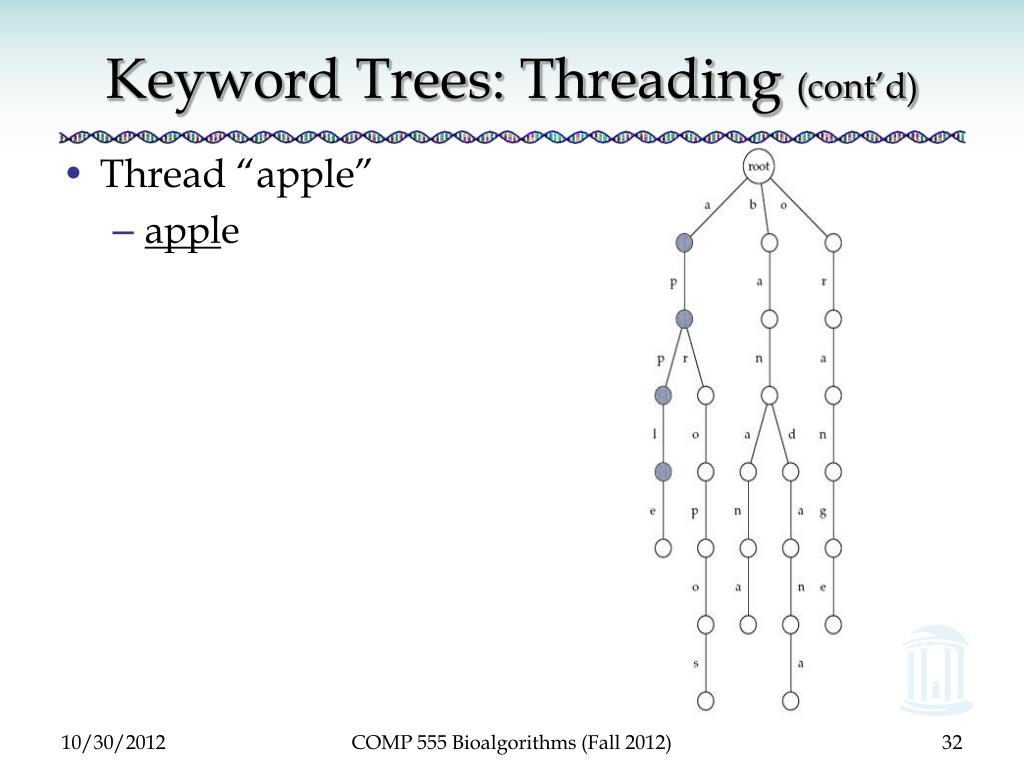 Keyword Trees: Threading (cont'd)

• Thread "apple"
– apple

root
a b o
p a r
p r n a
l o a d n
e p n a g
o a n e
s a

10/30/2012 COMP 555 Bioalgorithms (Fall 2012) 32